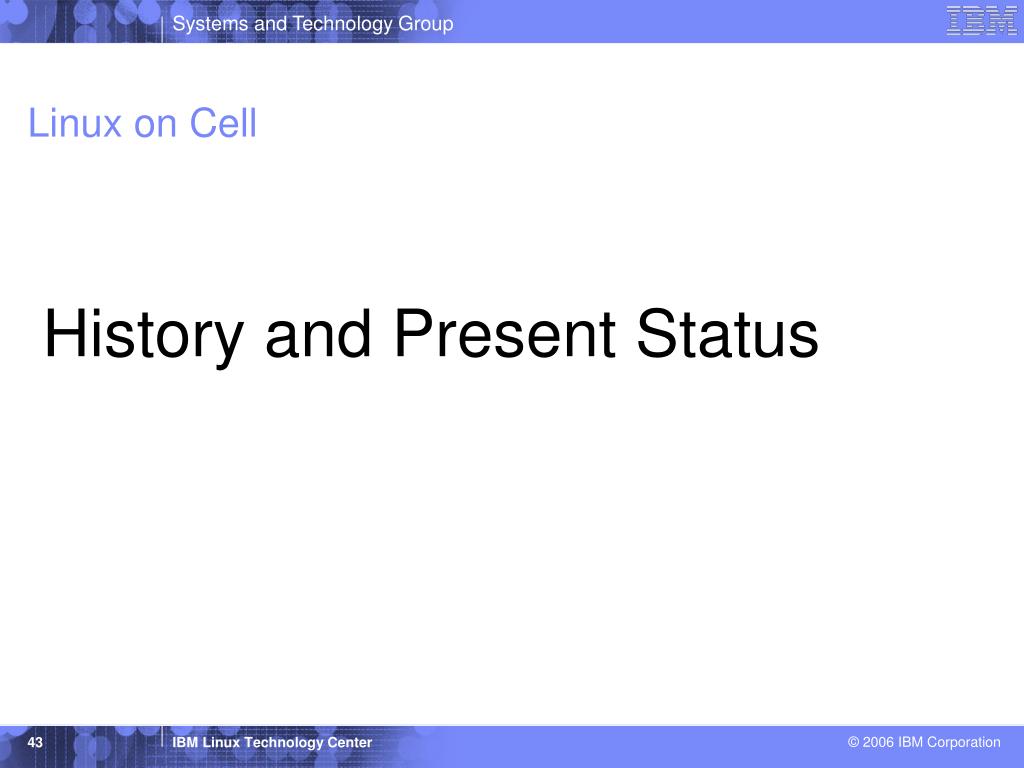 Systems and Technology Group

IBM

Linux on Cell

History and Present Status

43

IBM Linux Technology Center

© 2006 IBM Corporation